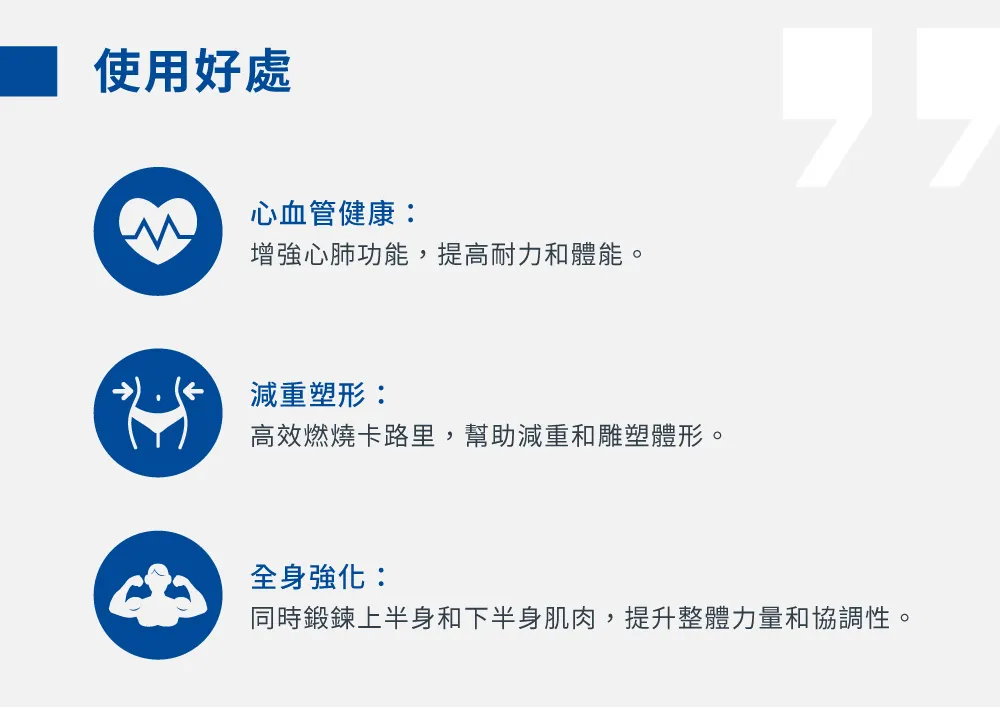 使用好處

心血管健康：
增強心肺功能，提高耐力和體能。

減重塑形：
高效燃燒卡路里，幫助減重和雕塑體形。

全身強化：
同時鍛鍊上半身和下半身肌肉，提升整體力量和協調性。